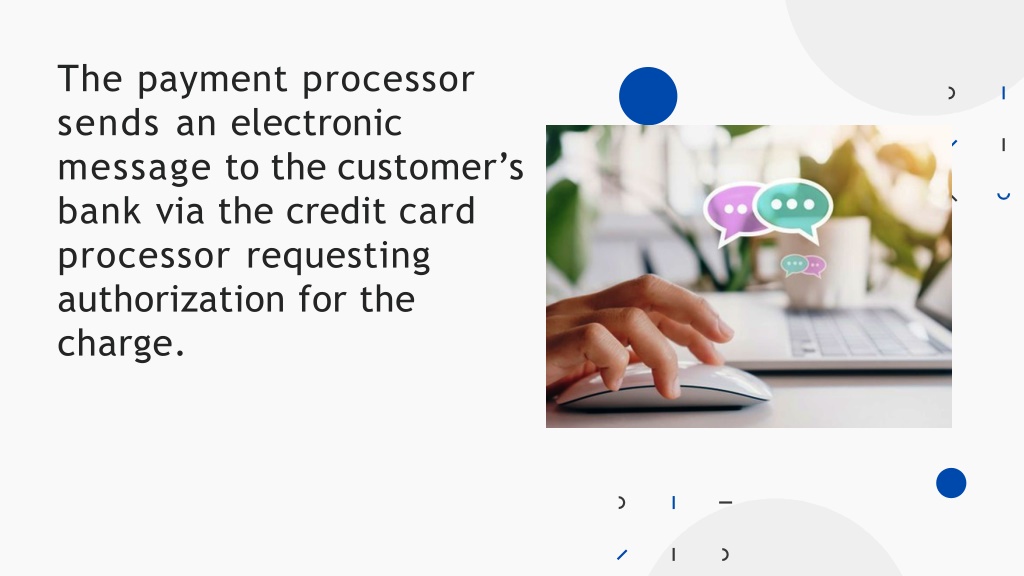 The payment processor sends an electronic message to the customer’s bank via the credit card processor requesting authorization for the charge.